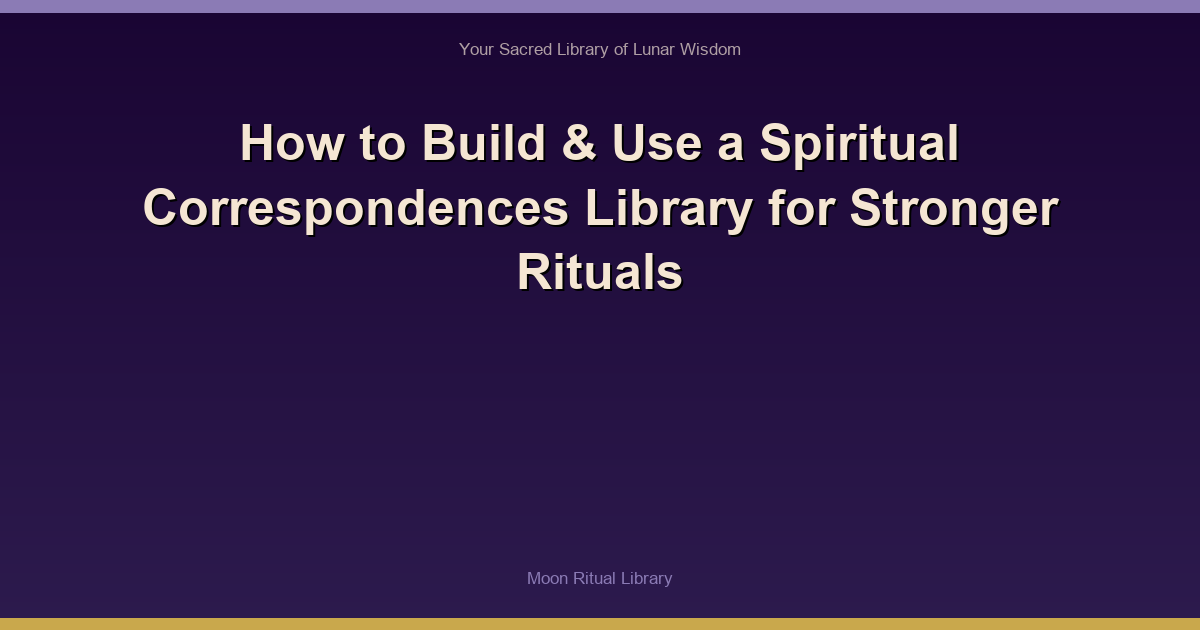 Your Sacred Library of Lunar Wisdom

How to Build & Use a Spiritual Correspondences Library for Stronger Rituals

Moon Ritual Library